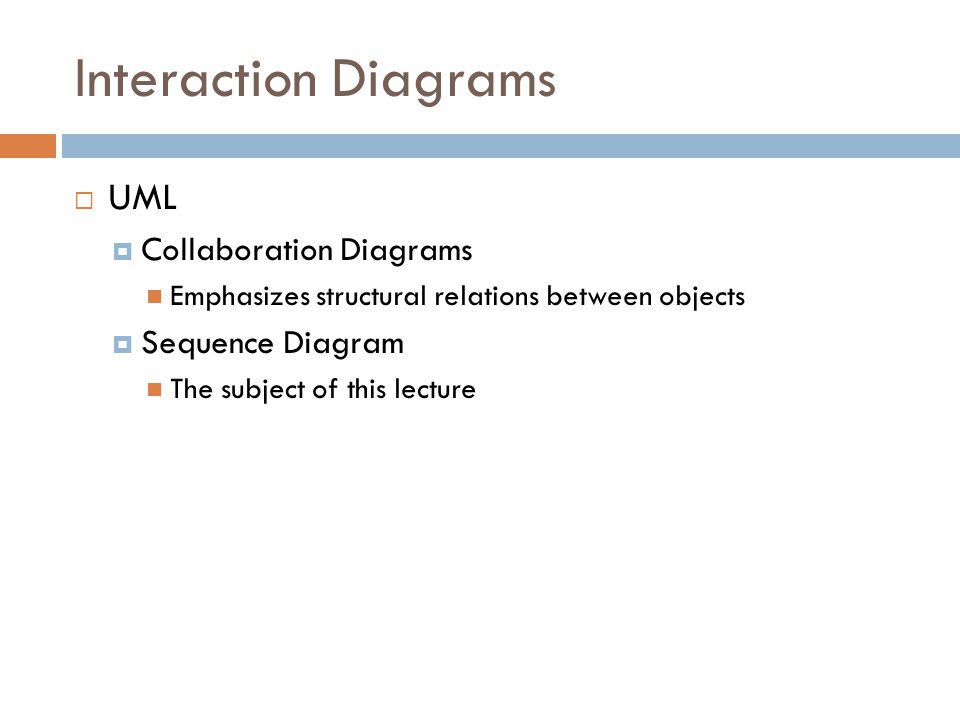 Interaction Diagrams

UML

Collaboration Diagrams

Emphasizes structural relations between objects

Sequence Diagram

The subject of this lecture